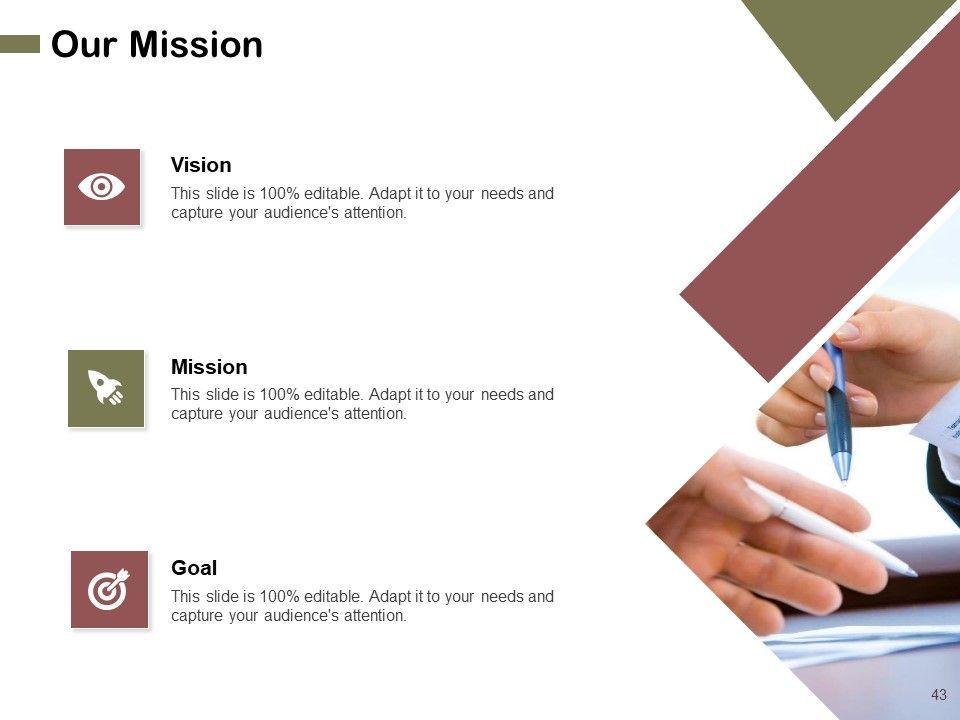 Our Mission

Vision

This slide is 100% editable. Adapt it to your needs and capture your audience's attention.

Mission

This slide is 100% editable. Adapt it to your needs and capture your audience's attention.

Goal

This slide is 100% editable. Adapt it to your needs and capture your audience's attention.

43